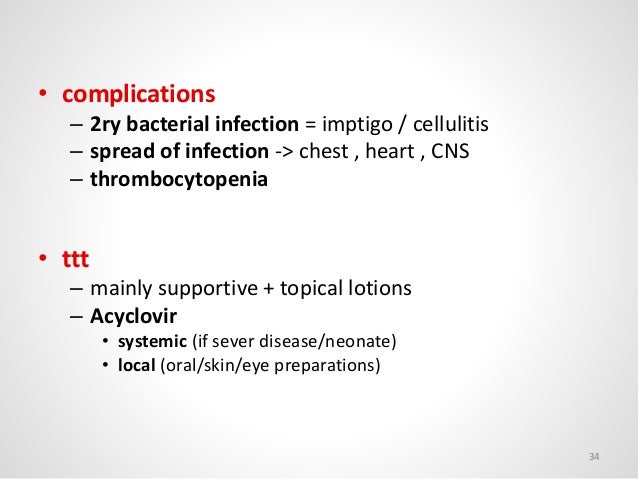 • complications
– 2ry bacterial infection = imptigo / cellulitis
– spread of infection -> chest , heart , CNS
– thrombocytopenia

• ttt
– mainly supportive + topical lotions
– Acyclovir
• systemic (if sever disease/neonate)
• local (oral/skin/eye preparations)

34